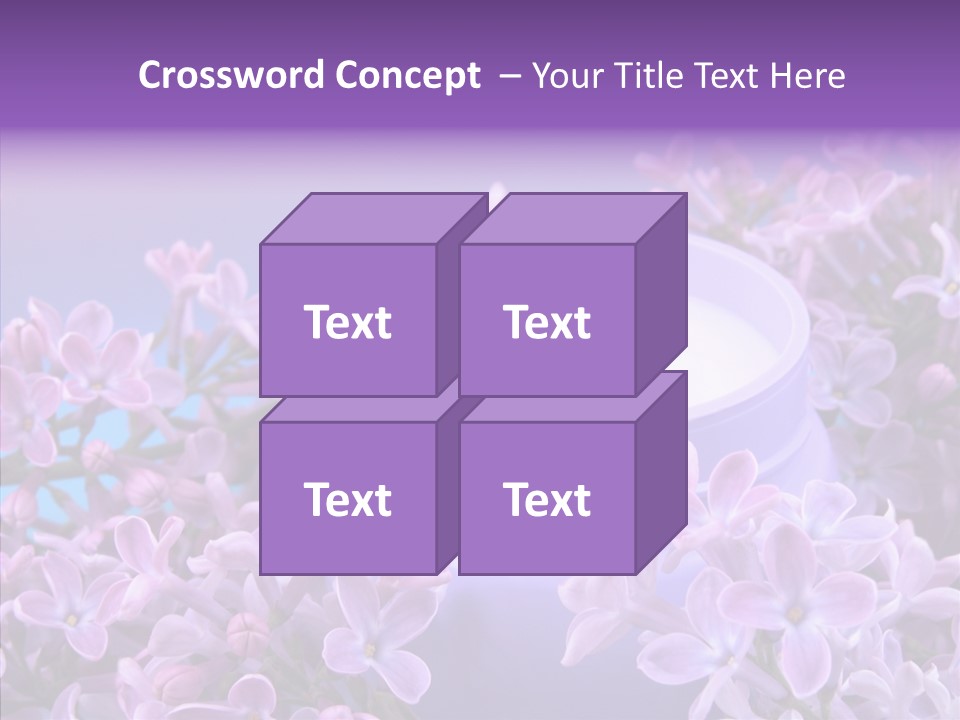 Crossword Concept – Your Title Text Here

Text

Text

Text

Text